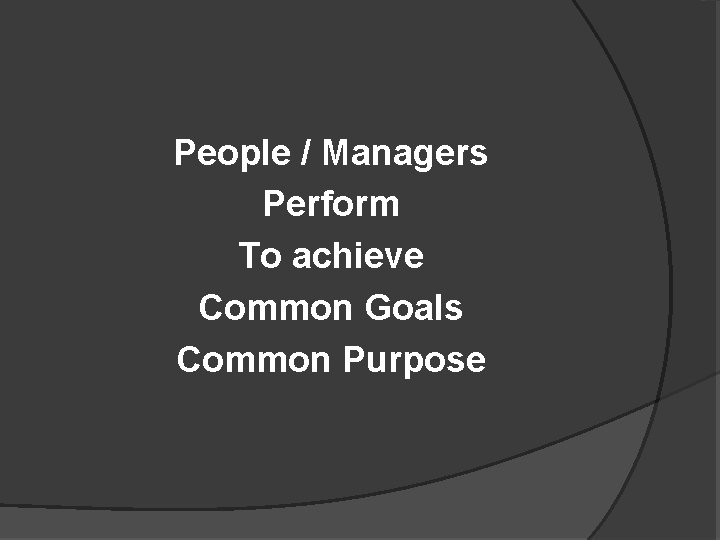 People / Managers
Perform
To achieve
Common Goals
Common Purpose